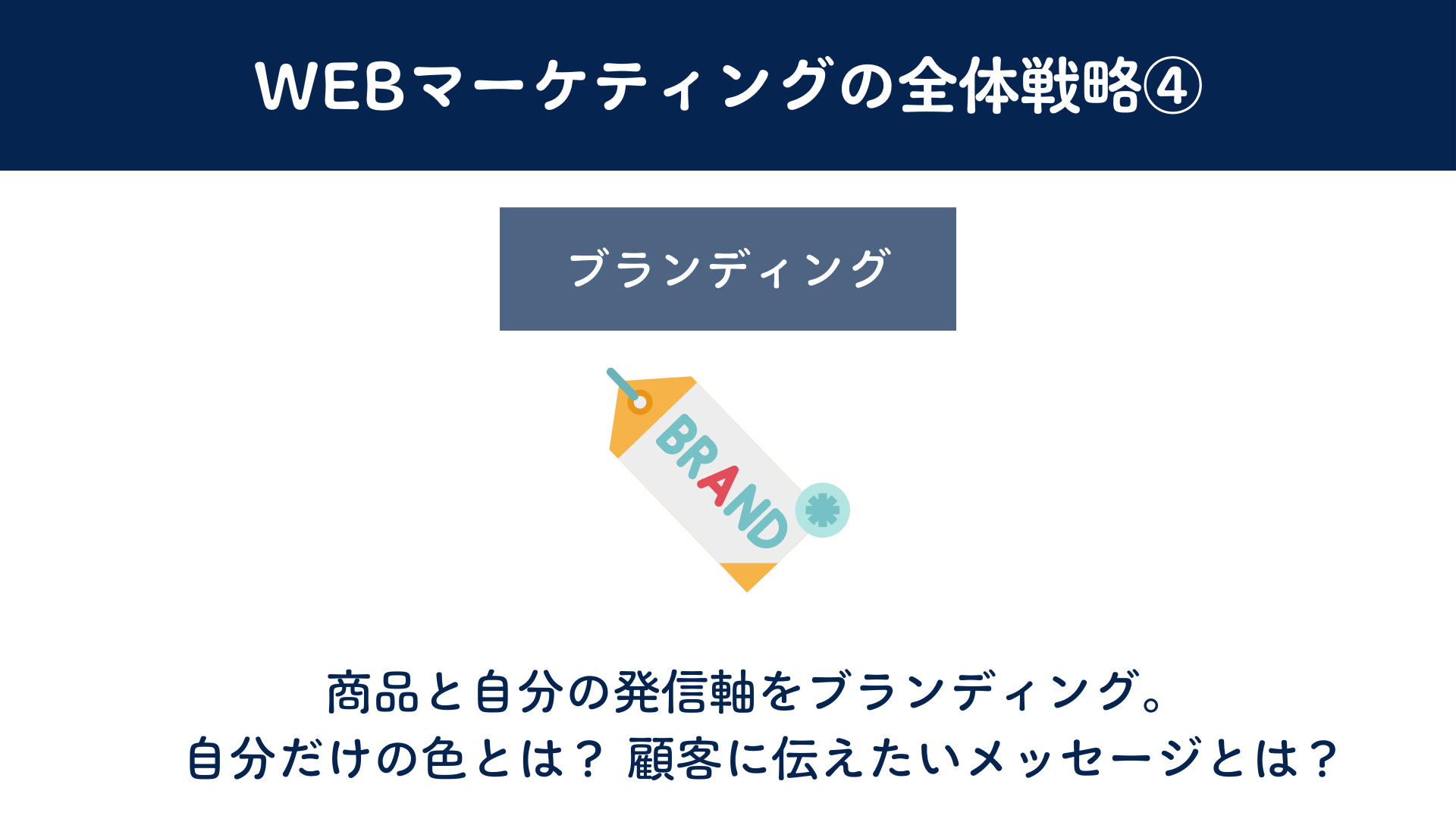 WEBマーケティングの全体戦略④

ブランディング

BRAND

商品と自分の発信軸をブランディング。
自分だけの色とは？ 顧客に伝えたいメッセージとは？